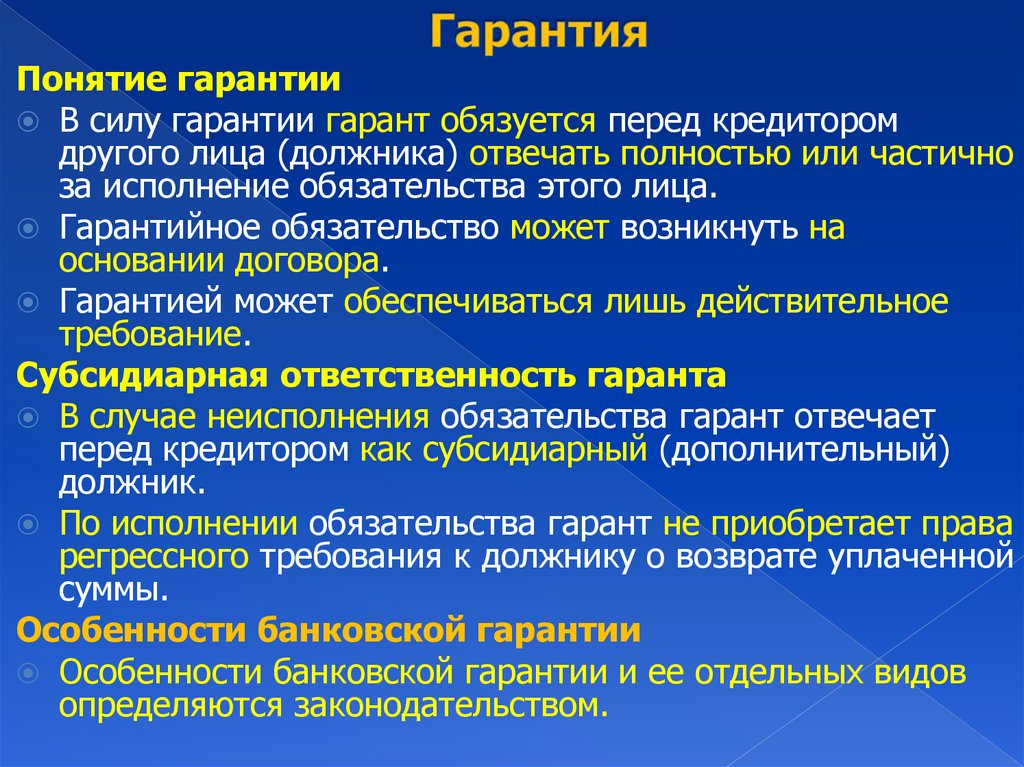 Гарантия

Понятие гарантии

В силу гарантии гарант обязуется перед кредитором другого лица (должника) отвечать полностью или частично за исполнение обязательства этого лица.

Гарантийное обязательство может возникнуть на основании договора.

Гарантией может обеспечиваться лишь действительное требование.

Субсидиарная ответственность гаранта

В случае неисполнения обязательства гарант отвечает перед кредитором как субсидиарный (дополнительный) должник.

По исполнении обязательства гарант не приобретает права регрессного требования к должнику о возврате уплаченной суммы.

Особенности банковской гарантии

Особенности банковской гарантии и ее отдельных видов определяются законодательством.